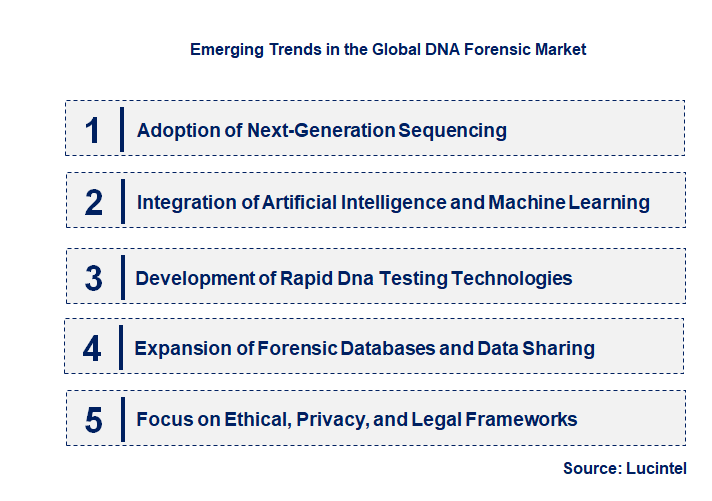 Emerging Trends in the Global DNA Forensic Market

1 Adoption of Next-Generation Sequencing

2 Integration of Artificial Intelligence and Machine Learning

3 Development of Rapid Dna Testing Technologies

4 Expansion of Forensic Databases and Data Sharing

5 Focus on Ethical, Privacy, and Legal Frameworks

Source: Lucintel